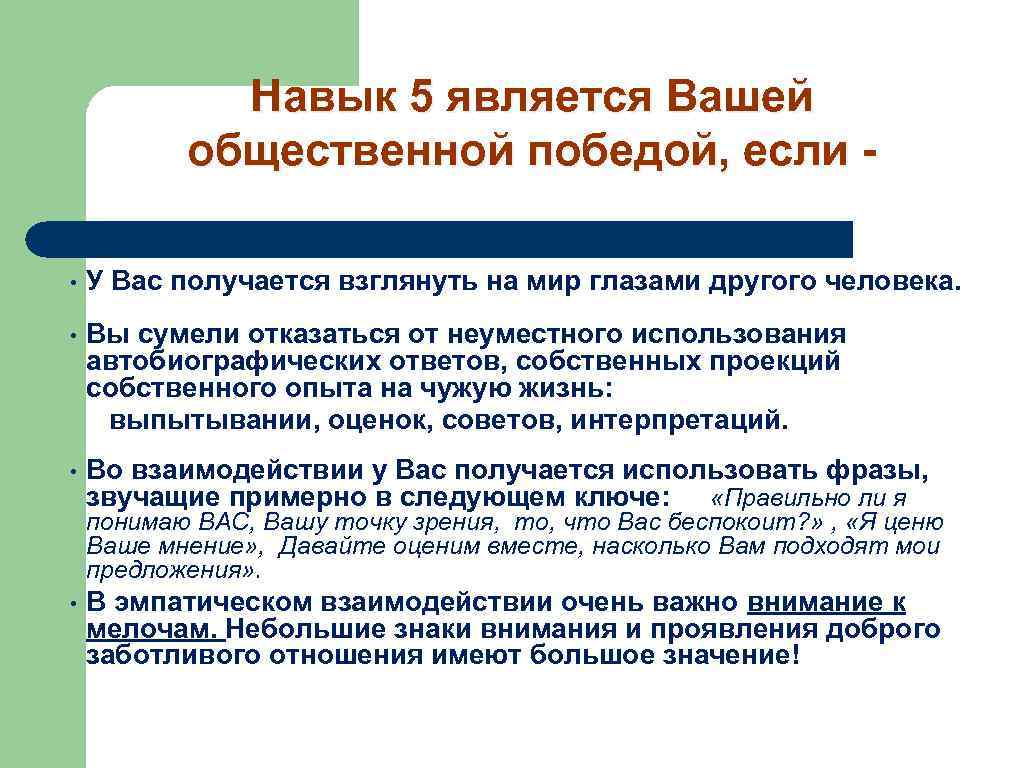 Навык 5 является Вашей общественной победой, если -

• У Вас получается взглянуть на мир глазами другого человека.

• Вы сумели отказаться от неуместного использования автобиографических ответов, собственных проекций собственного опыта на чужую жизнь: выпытывании, оценок, советов, интерпретаций.

• Во взаимодействии у Вас получается использовать фразы, звучащие примерно в следующем ключе: «Правильно ли я понимаю ВАС, Вашу точку зрения, то, что Вас беспокоит?» , «Я ценю Ваше мнение», Давайте оценим вместе, насколько Вам подходят мои предложения».

• В эмпатическом взаимодействии очень важно внимание к мелочам. Небольшие знаки внимания и проявления доброго заботливого отношения имеют большое значение!